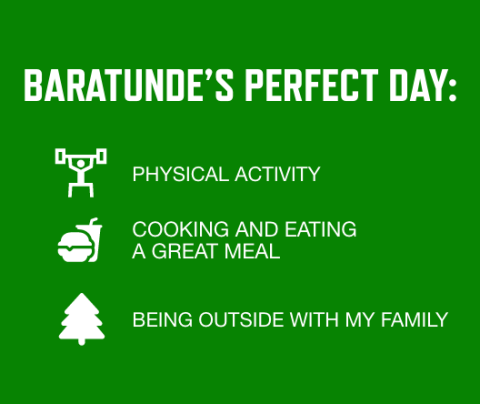 BARATUNDE'S PERFECT DAY:

PHYSICAL ACTIVITY

COOKING AND EATING A GREAT MEAL

BEING OUTSIDE WITH MY FAMILY